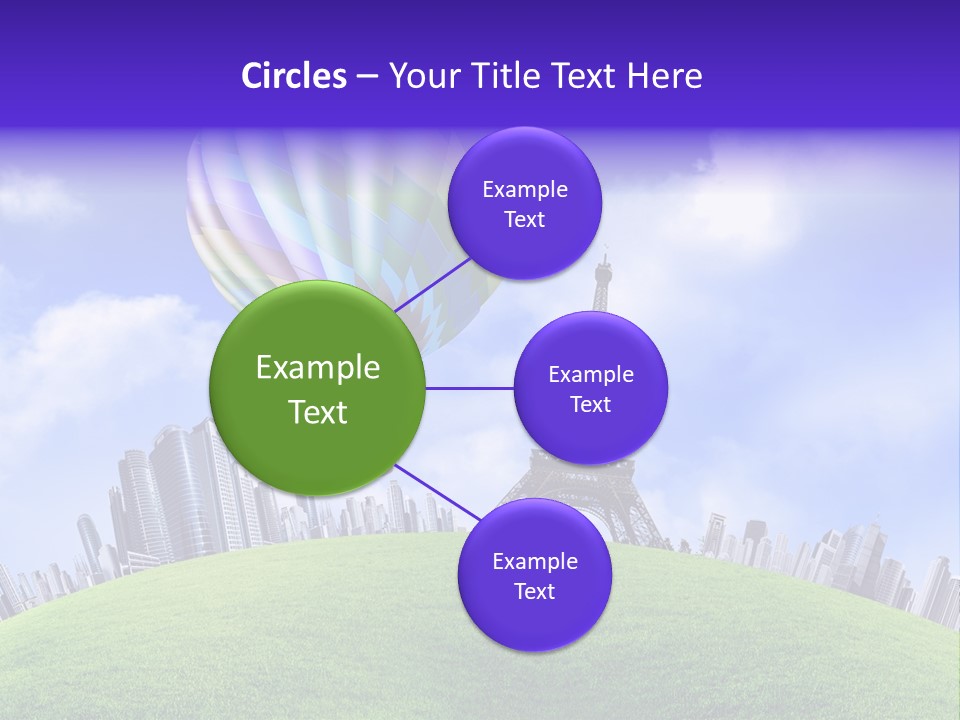 Circles – Your Title Text Here

Example Text

Example Text

Example Text

Example Text